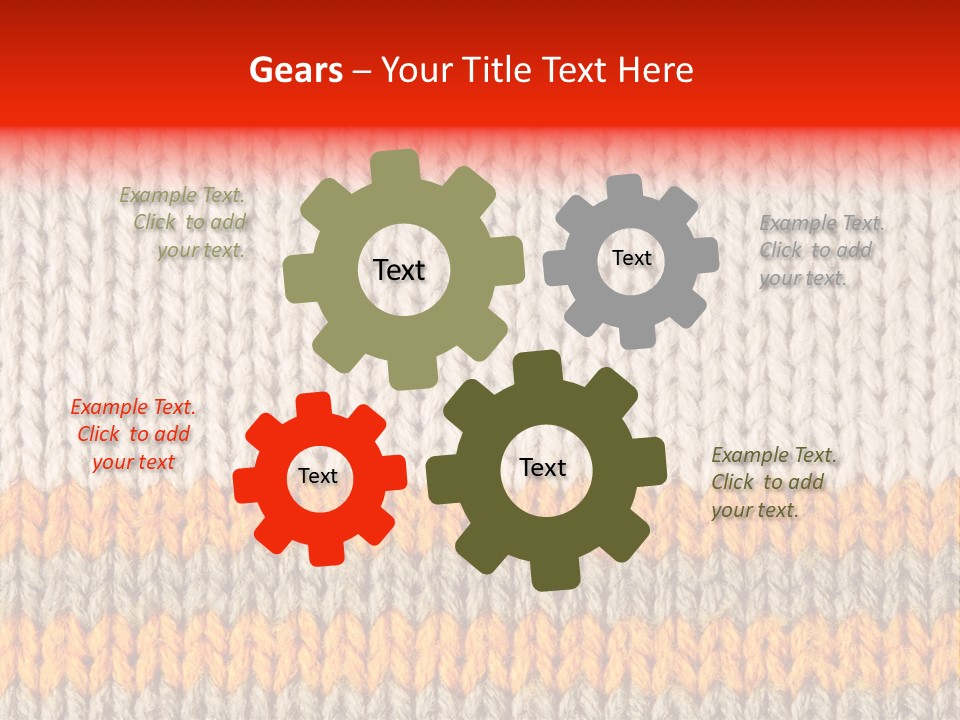 Gears – Your Title Text Here

Example Text. Click to add your text.

Text

Text

Example Text. Click to add your text.

Example Text. Click to add your text

Text

Text

Example Text. Click to add your text.